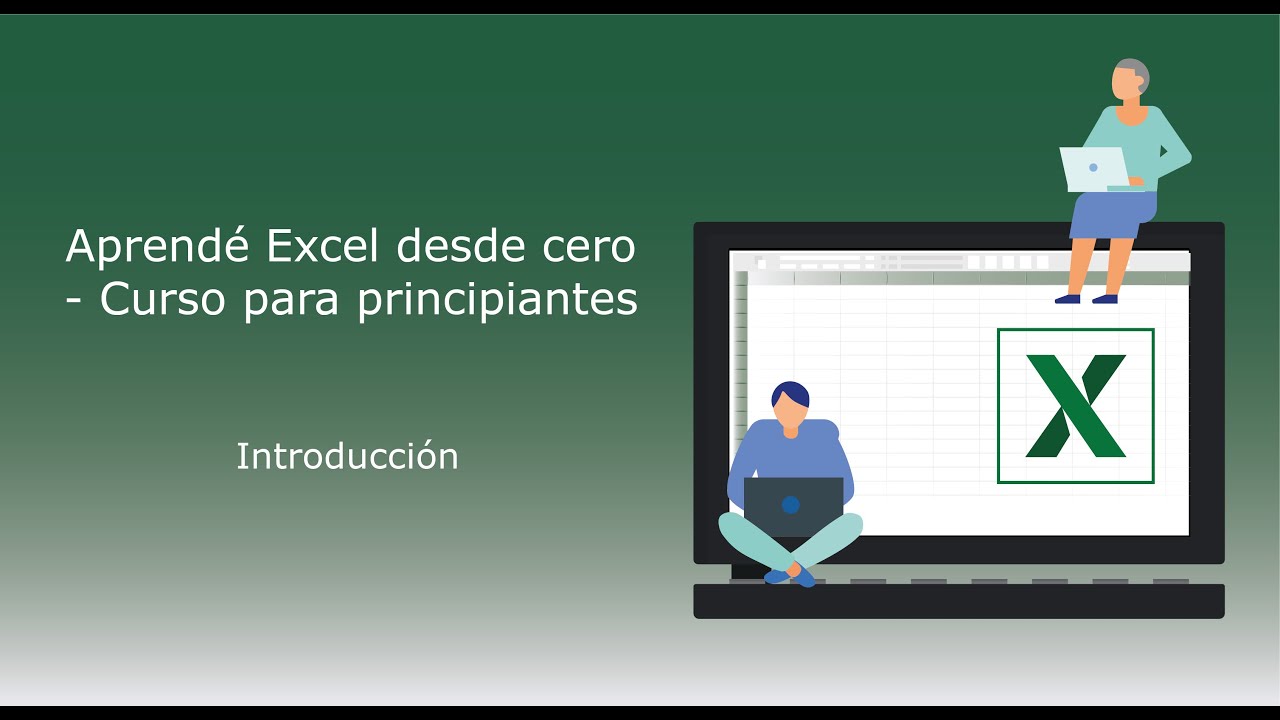 Aprendé Excel desde cero - Curso para principiantes

Introducción

X